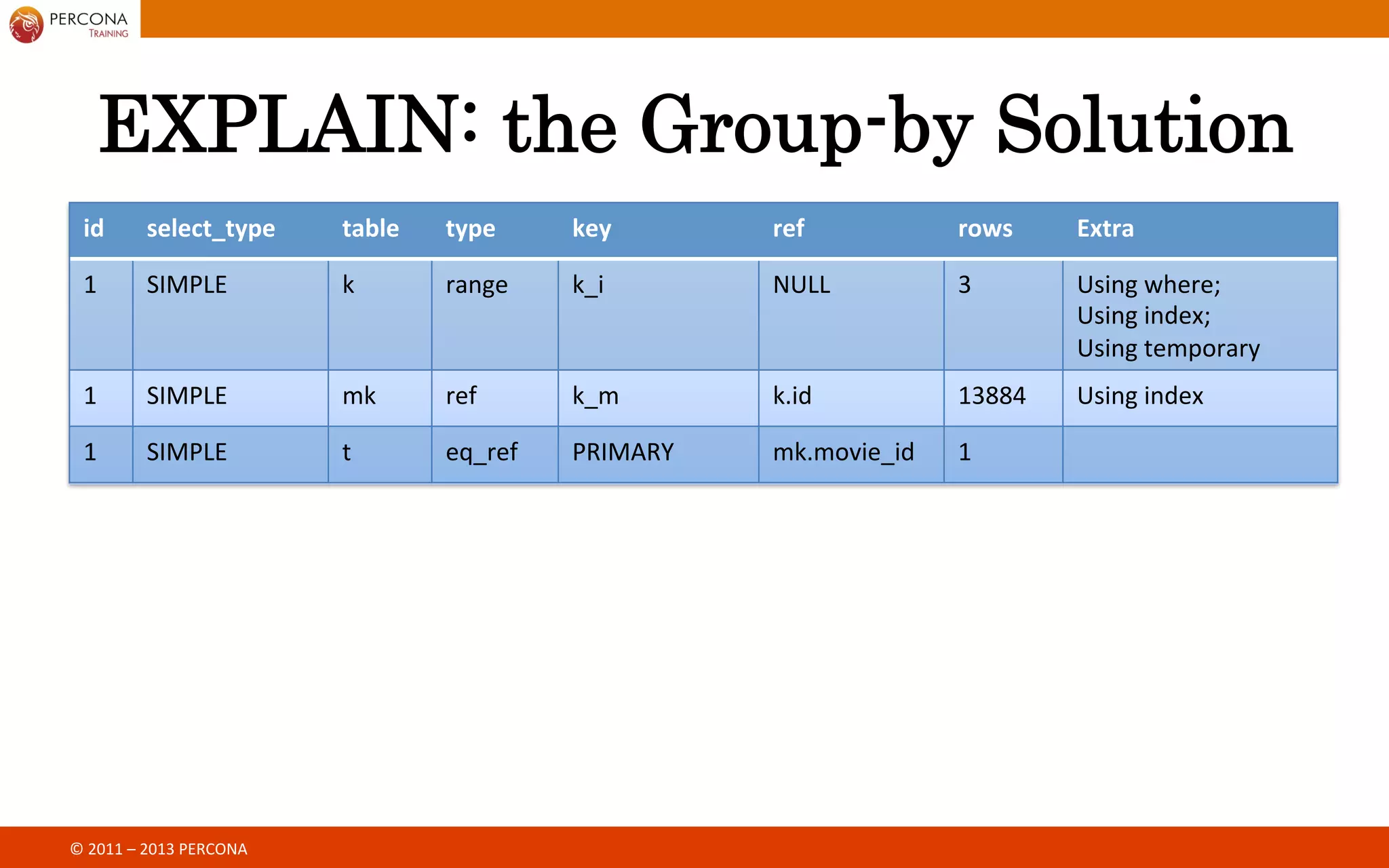 PERCONA
TRAINING

EXPLAIN: the Group-by Solution

| id | select_type | table | type | key | ref | rows | Extra |
|---|---|---|---|---|---|---|---|
| 1 | SIMPLE | k | range | k_i | NULL | 3 | Using where; Using index; Using temporary |
| 1 | SIMPLE | mk | ref | k_m | k.id | 13884 | Using index |
| 1 | SIMPLE | t | eq_ref | PRIMARY | mk.movie_id | 1 | |

© 2011 – 2013 PERCONA